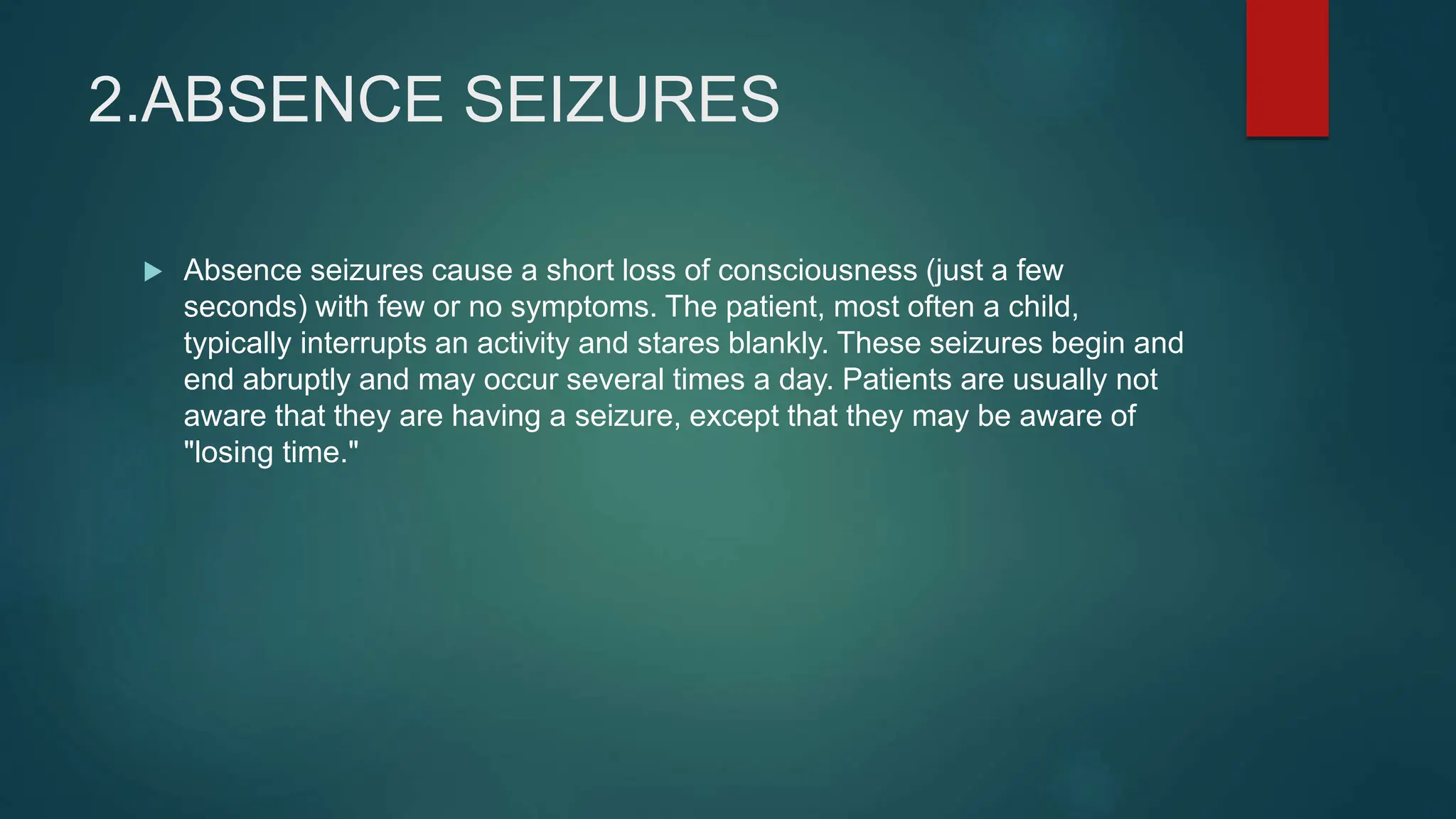 2.ABSENCE SEIZURES

Absence seizures cause a short loss of consciousness (just a few seconds) with few or no symptoms. The patient, most often a child, typically interrupts an activity and stares blankly. These seizures begin and end abruptly and may occur several times a day. Patients are usually not aware that they are having a seizure, except that they may be aware of "losing time."